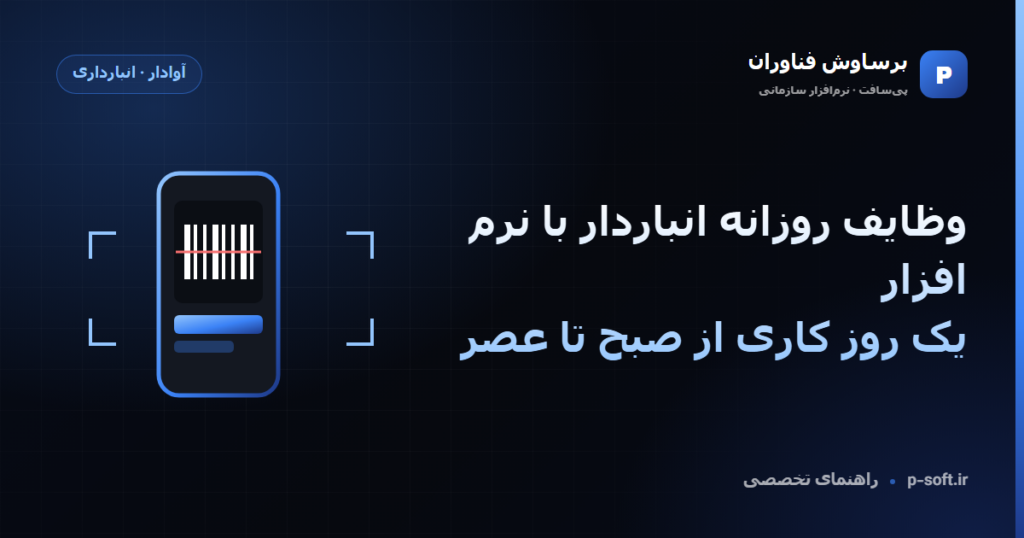 P

برساوش فناوران

پی‌سافت · نرم‌افزار سازمانی

آوادار · انبارداری

وظایف روزانه انباردار با نرم افزار

یک روز کاری از صبح تا عصر

p-soft.ir • راهنمای تخصصی